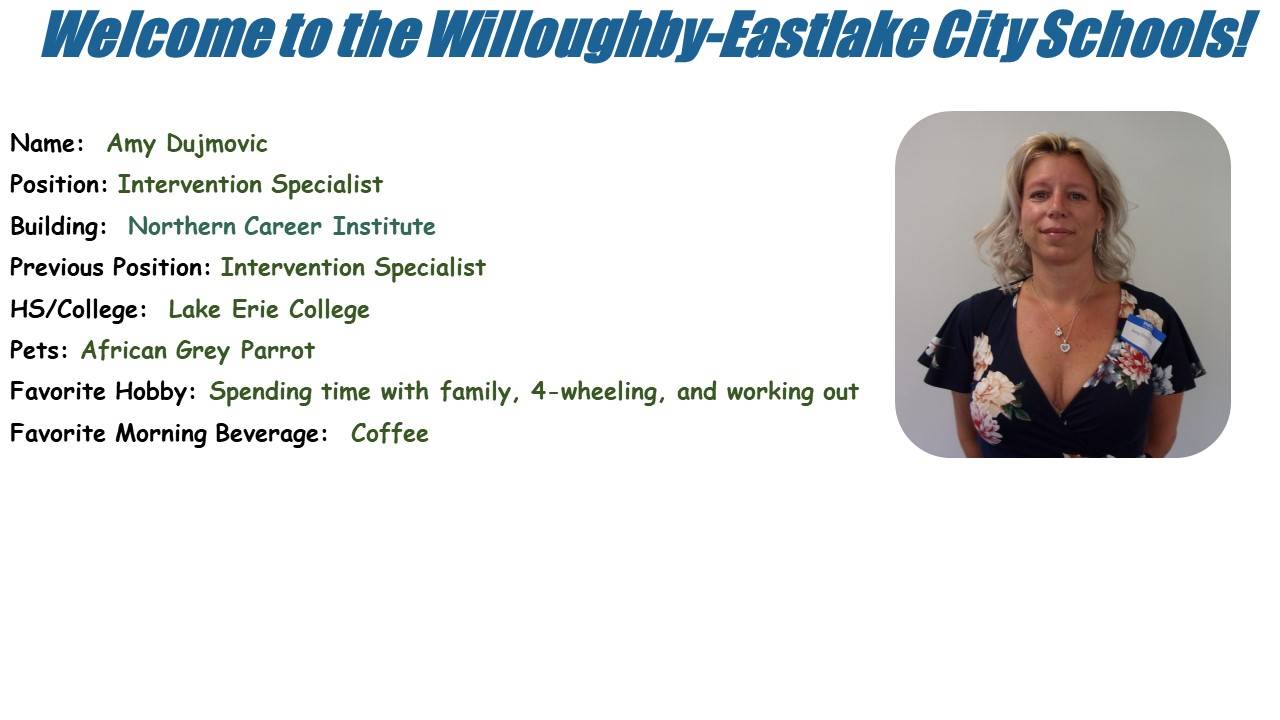 Welcome to the Willoughby-Eastlake City Schools!

Name: Amy Dujmovic
Position: Intervention Specialist
Building: Northern Career Institute
Previous Position: Intervention Specialist
HS/College: Lake Erie College
Pets: African Grey Parrot
Favorite Hobby: Spending time with family, 4-wheeling, and working out
Favorite Morning Beverage: Coffee